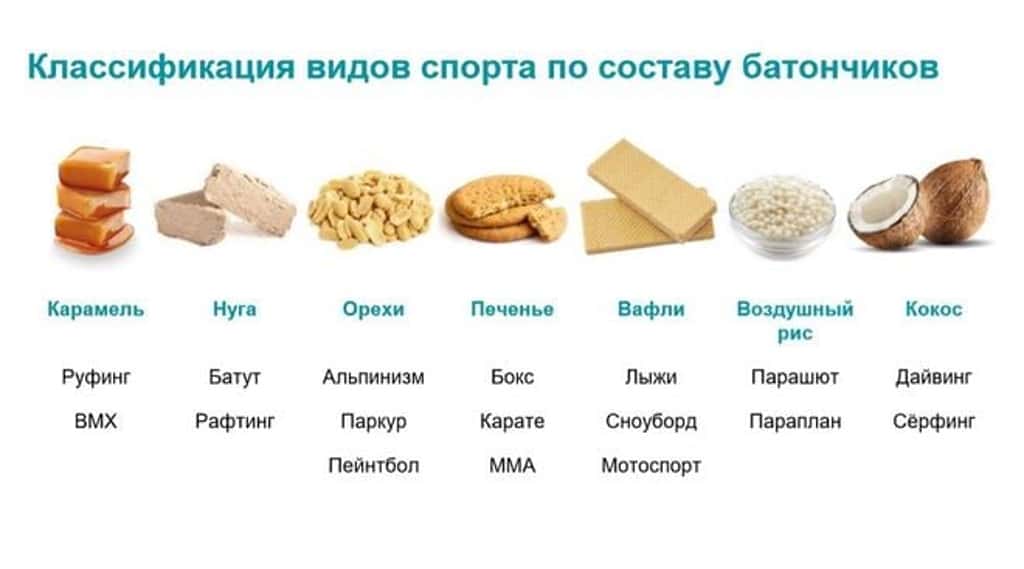 Классификация видов спорта по составу батончиков

| Карамель | Нуга | Орехи | Печенье | Вафли | Воздушный рис | Кокос |
|---|---|---|---|---|---|---|
| Руфинг | Батут | Альпинизм | Бокс | Лыжи | Парашют | Дайвинг |
| BMX | Рафтинг | Паркур | Карате | Сноуборд | Параплан | Сёрфинг |
| | | Пейнтбол | MMA | Мотоспорт | | |